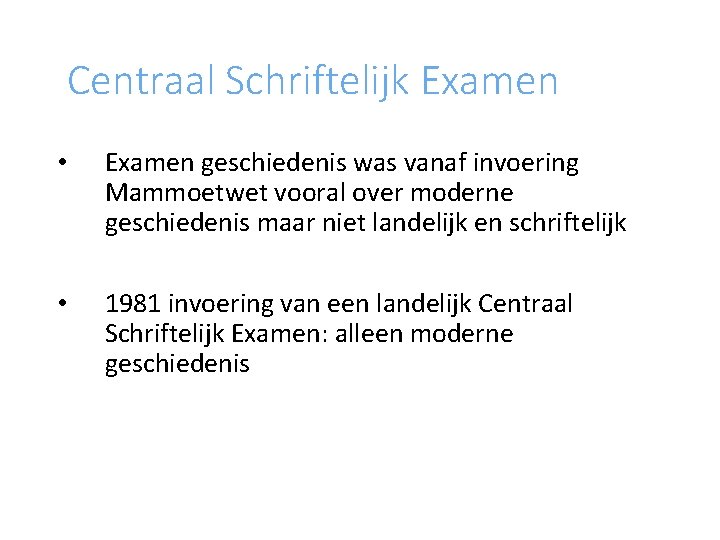 Centraal Schriftelijk Examen

• Examen geschiedenis was vanaf invoering Mammoetwet vooral over moderne geschiedenis maar niet landelijk en schriftelijk

• 1981 invoering van een landelijk Centraal Schriftelijk Examen: alleen moderne geschiedenis